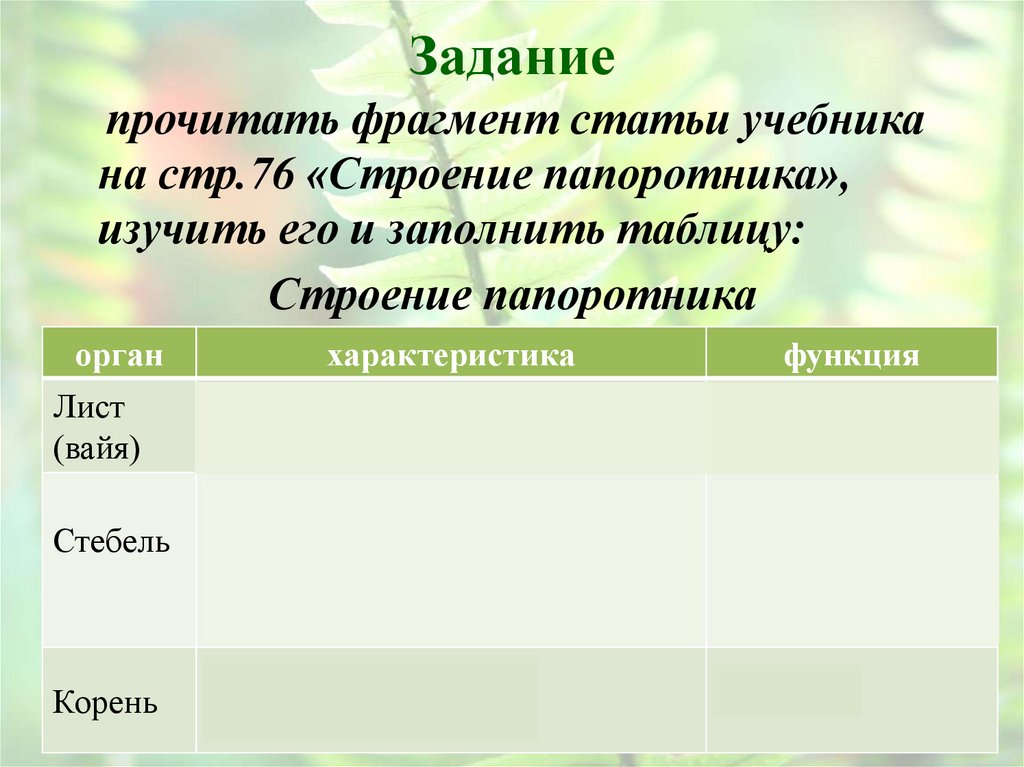 Задание

прочитать фрагмент статьи учебника на стр.76 «Строение папоротника», изучить его и заполнить таблицу:

Строение папоротника

| орган | характеристика | функция |
|---|---|---|
| Лист (вайя) | | |
| Стебель | | |
| Корень | | |